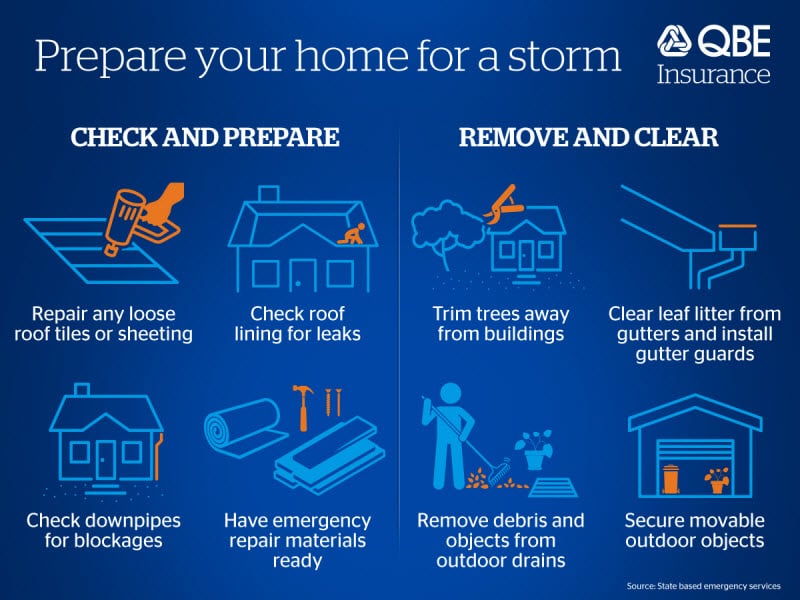 Prepare your home for a storm

QBE Insurance

CHECK AND PREPARE

Repair any loose roof tiles or sheeting

Check roof lining for leaks

Check downpipes for blockages

Have emergency repair materials ready

REMOVE AND CLEAR

Trim trees away from buildings

Clear leaf litter from gutters and install gutter guards

Remove debris and objects from outdoor drains

Secure movable outdoor objects

Source: State based emergency services